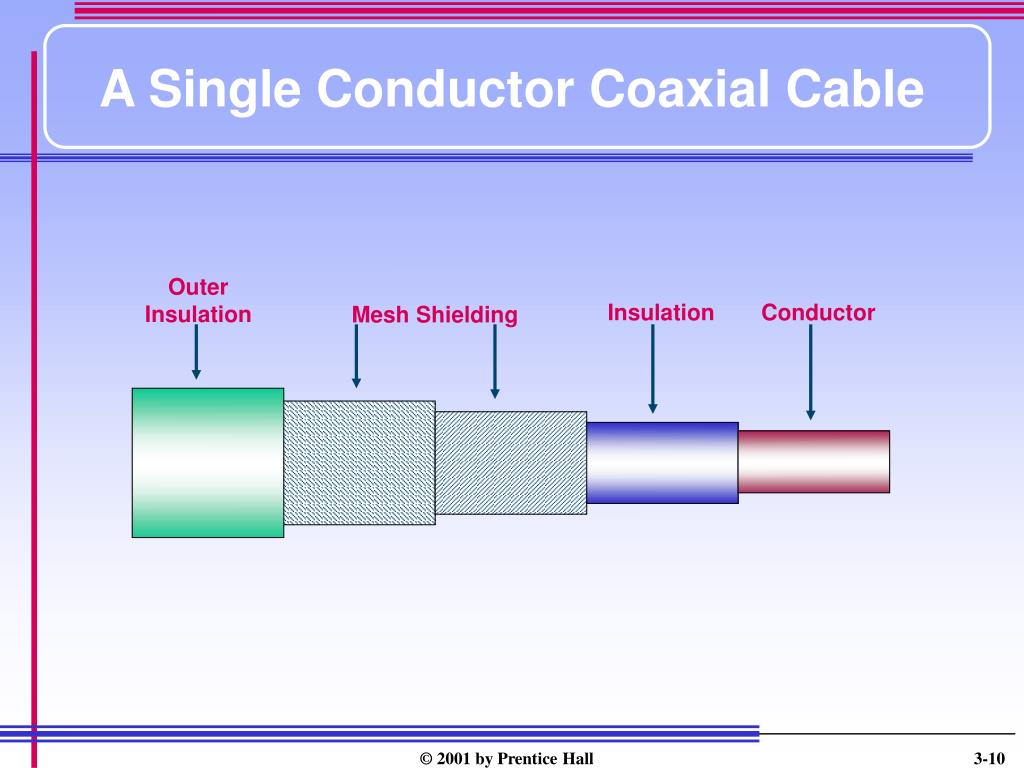 A Single Conductor Coaxial Cable

Outer Insulation

Mesh Shielding

Insulation

Conductor

© 2001 by Prentice Hall

3-10